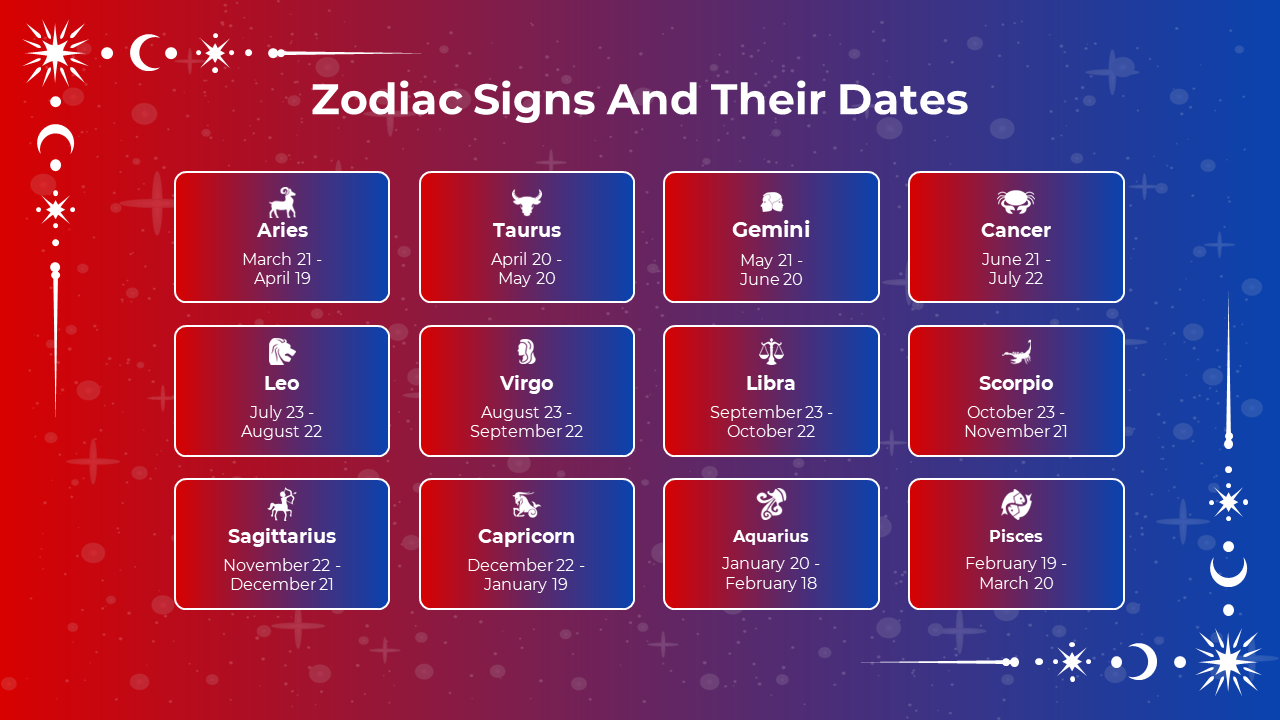 Zodiac Signs And Their Dates

Aries
March 21 - April 19

Taurus
April 20 - May 20

Gemini
May 21 - June 20

Cancer
June 21 - July 22

Leo
July 23 - August 22

Virgo
August 23 - September 22

Libra
September 23 - October 22

Scorpio
October 23 - November 21

Sagittarius
November 22 - December 21

Capricorn
December 22 - January 19

Aquarius
January 20 - February 18

Pisces
February 19 - March 20